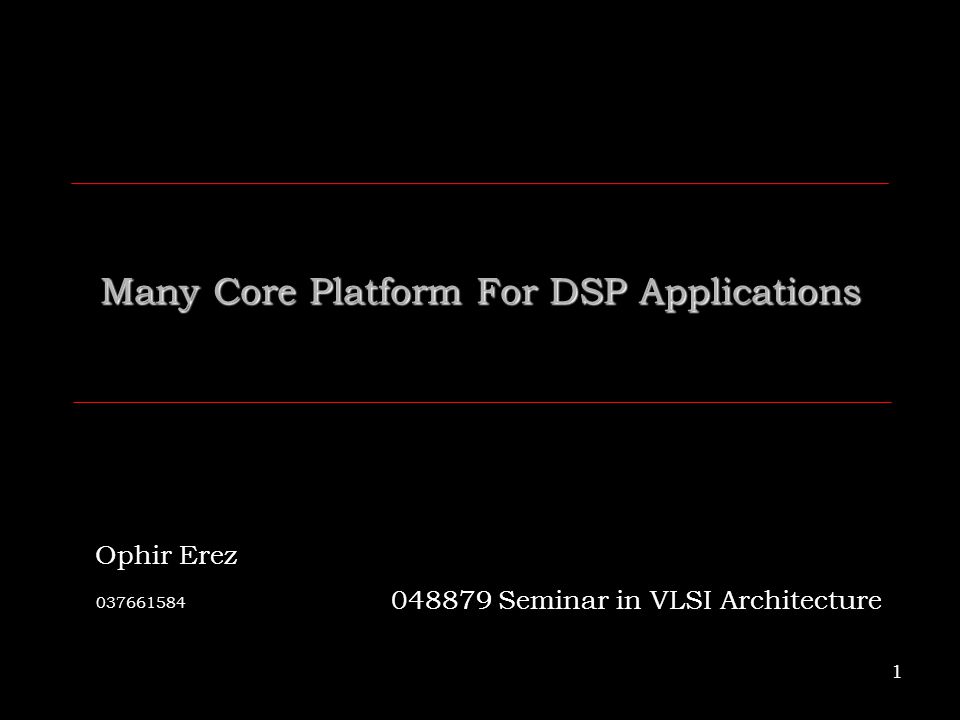 Many Core Platform For DSP Applications

Ophir Erez

037661584

048879 Seminar in VLSI Architecture

1